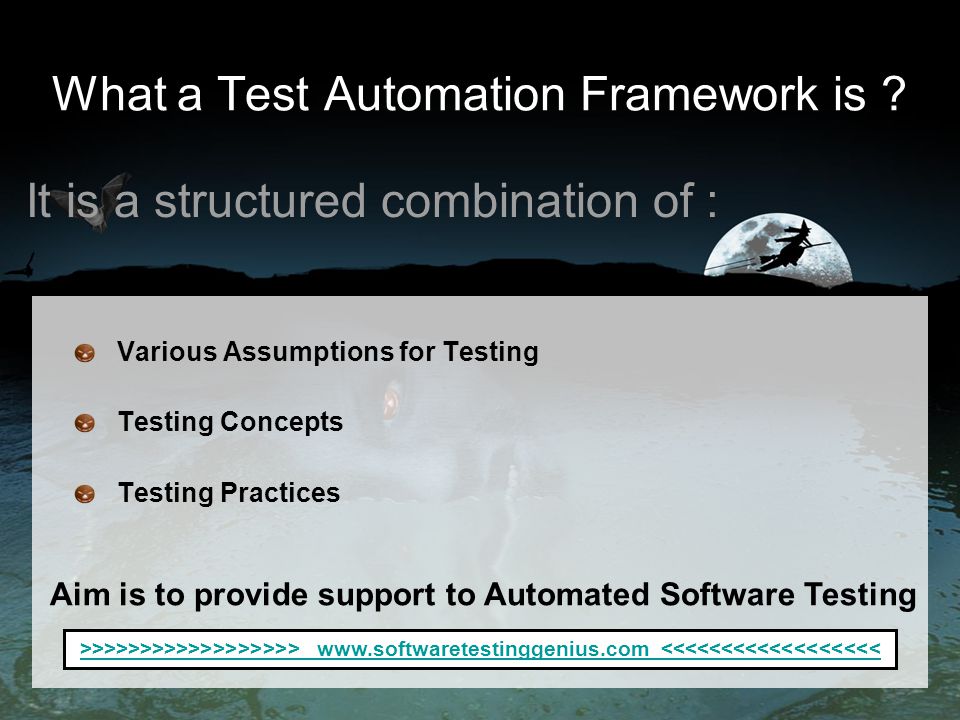 What a Test Automation Framework is ?

It is a structured combination of :

Various Assumptions for Testing

Testing Concepts

Testing Practices

Aim is to provide support to Automated Software Testing

>>>>>>>>>>>>>>>>>>> www.softwaretestinggenius.com <<<<<<<<<<<<<<<<<<<